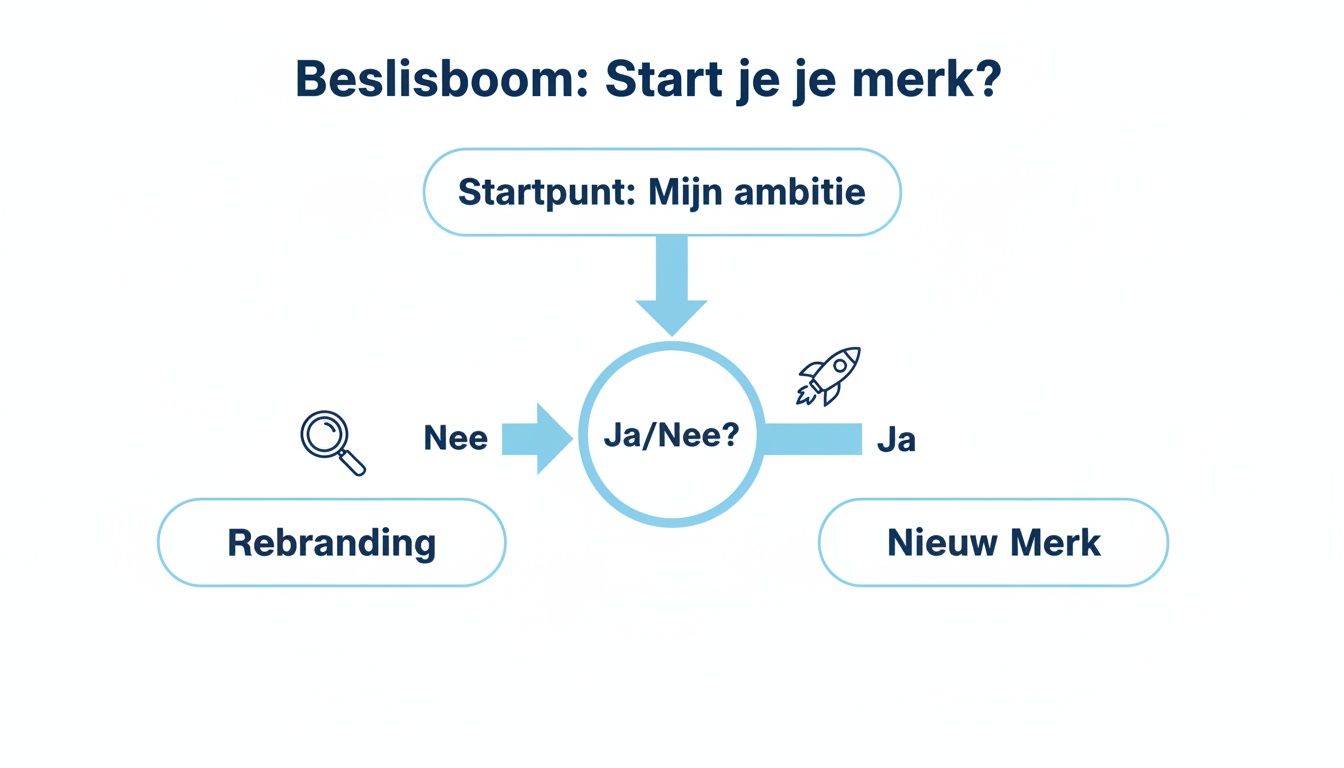 Beslisboom: Start je je merk?

Startpunt: Mijn ambitie

Nee

Ja/Nee?

Ja

Rebranding

Nieuw Merk